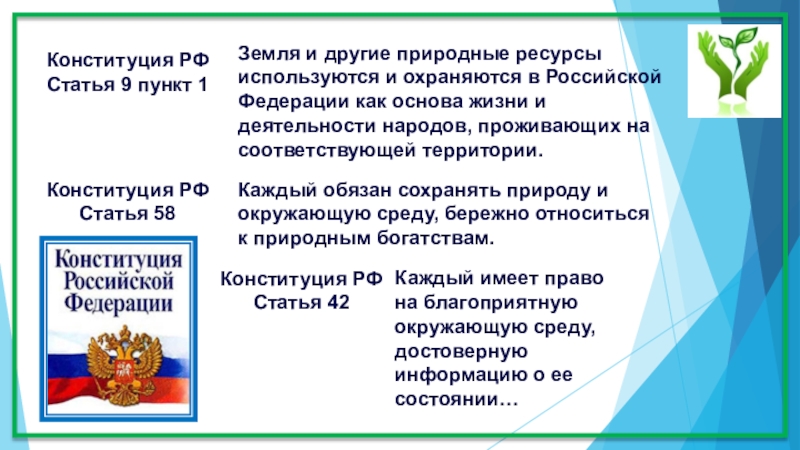 Конституция РФ
Статья 9 пункт 1

Земля и другие природные ресурсы используются и охраняются в Российской Федерации как основа жизни и деятельности народов, проживающих на соответствующей территории.

Конституция РФ
Статья 58

Каждый обязан сохранять природу и окружающую среду, бережно относиться к природным богатствам.

Конституция Российской Федерации

Конституция РФ
Статья 42

Каждый имеет право на благоприятную окружающую среду, достоверную информацию о ее состоянии…